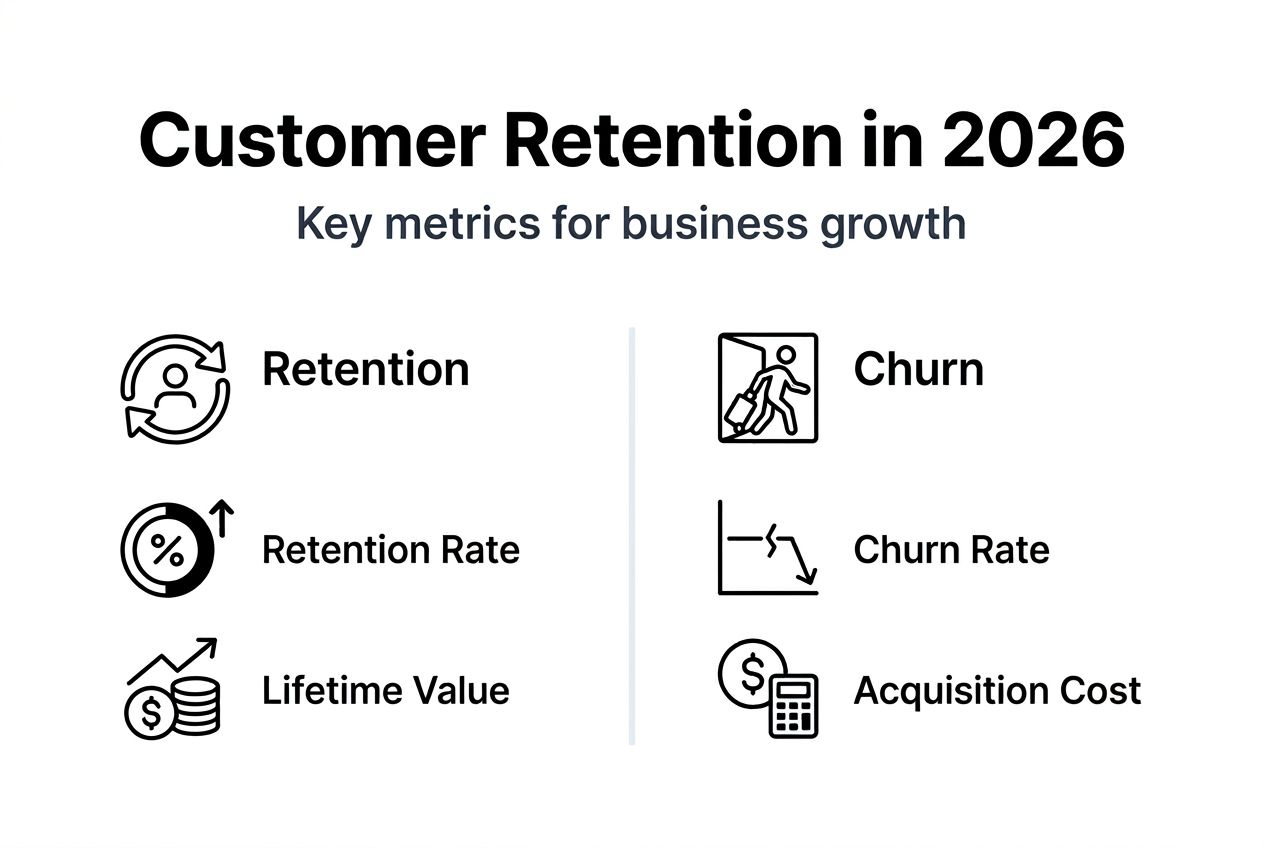 Customer Retention in 2026

Key metrics for business growth

Retention

Retention Rate

Lifetime Value

Churn

Churn Rate

Acquisition Cost